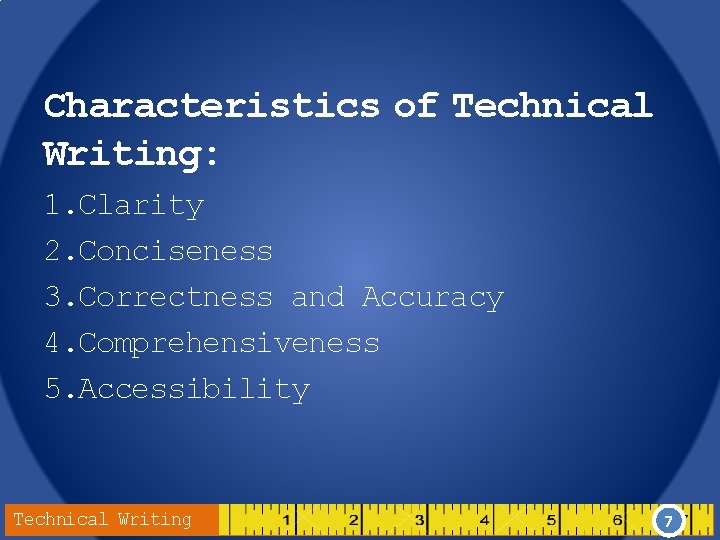 Characteristics of Technical Writing:

1.Clarity

2.Conciseness

3.Correctness and Accuracy

4.Comprehensiveness

5.Accessibility

Technical Writing

1 2 3 4 5 6

7